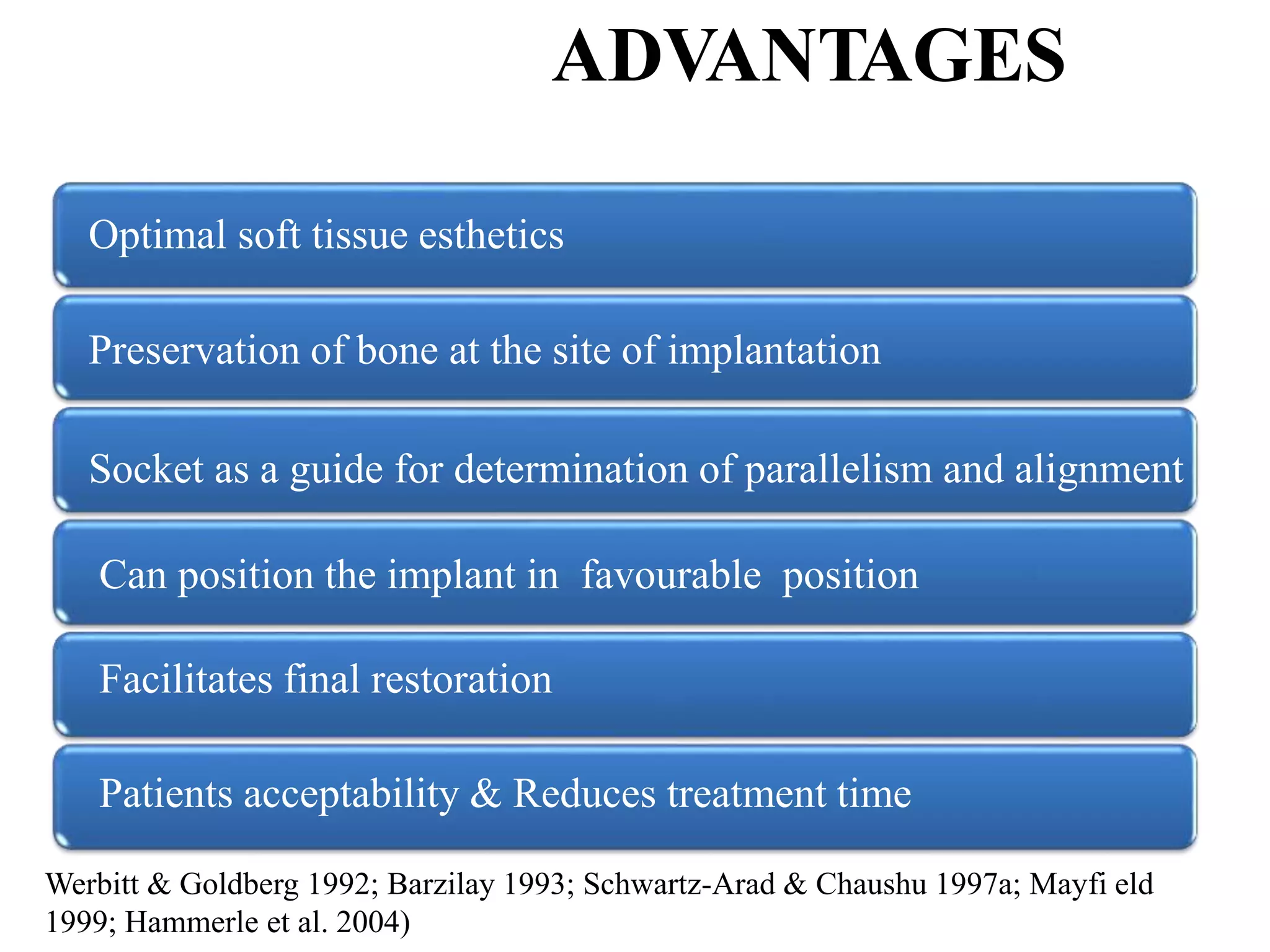 ADVANTAGES

Optimal soft tissue esthetics

Preservation of bone at the site of implantation

Socket as a guide for determination of parallelism and alignment

Can position the implant in favourable position

Facilitates final restoration

Patients acceptability & Reduces treatment time

Werbitt & Goldberg 1992; Barzilay 1993; Schwartz-Arad & Chaushu 1997a; Mayfi eld 1999; Hammerle et al. 2004)